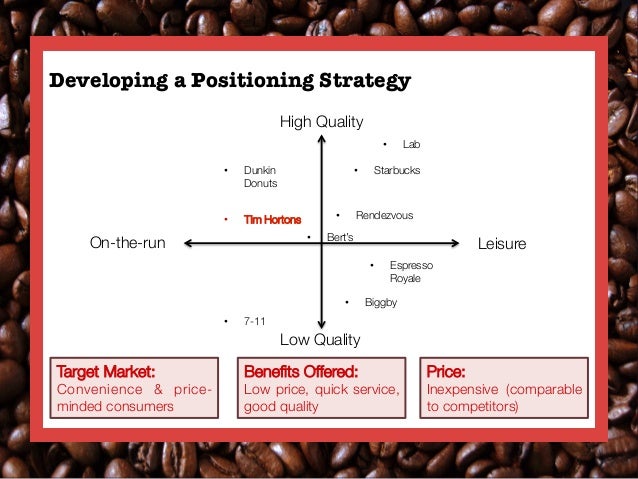 Developing a Positioning Strategy

High Quality

• Lab

• Dunkin Donuts

• Starbucks

• Tim Hortons

• Rendezvous

On-the-run

• Bert's

Leisure

• Espresso Royale

• Biggby

• 7-11

Low Quality

Target Market:
Convenience & price-minded consumers

Benefits Offered:
Low price, quick service, good quality

Price:
Inexpensive (comparable to competitors)